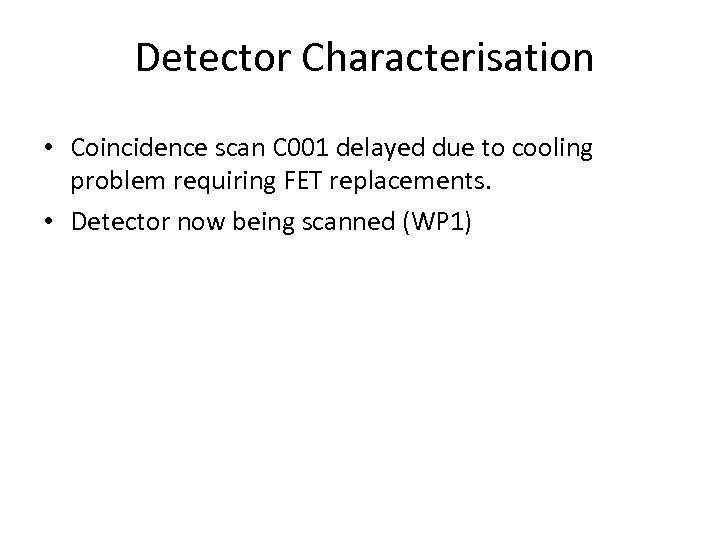 Detector Characterisation

• Coincidence scan C001 delayed due to cooling problem requiring FET replacements.
• Detector now being scanned (WP1)